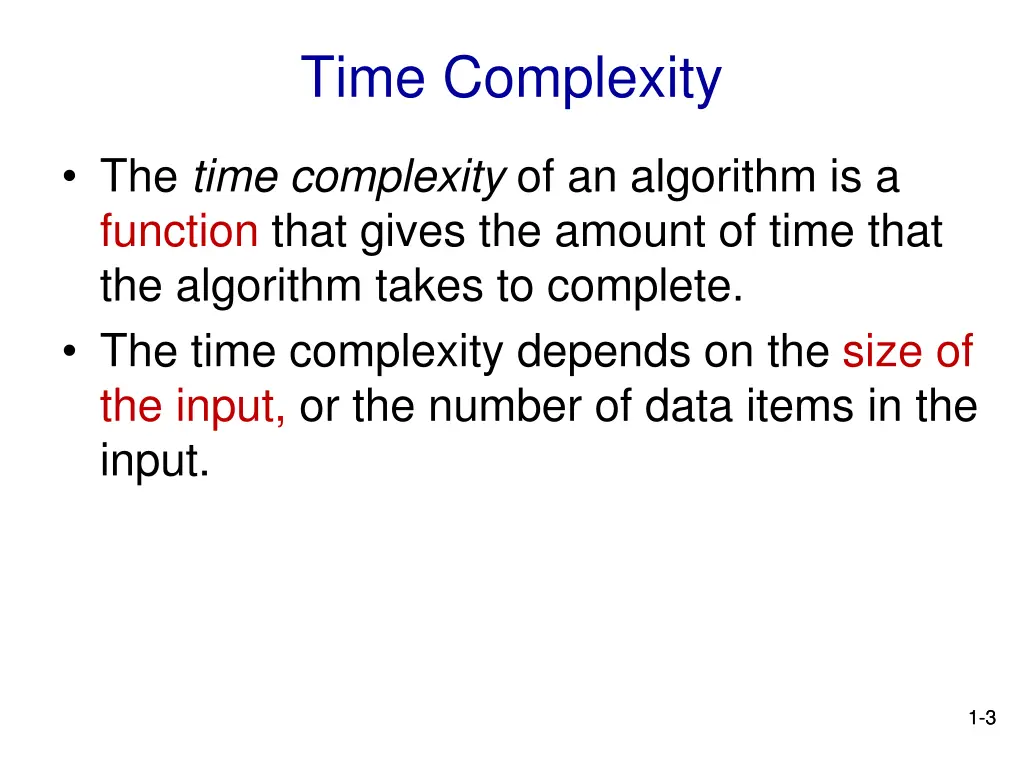 Time Complexity

• The time complexity of an algorithm is a function that gives the amount of time that the algorithm takes to complete.
• The time complexity depends on the size of the input, or the number of data items in the input.

1-3